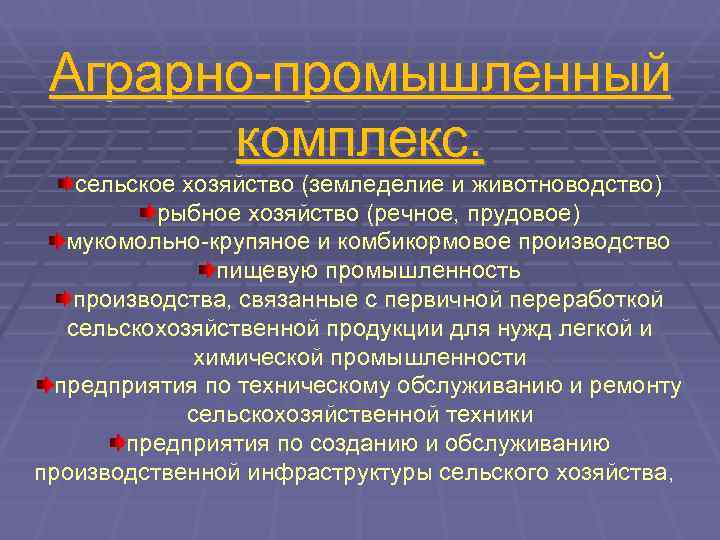 Аграрно-промышленный комплекс.

сельское хозяйство (земледелие и животноводство)

рыбное хозяйство (речное, прудовое)

мукомольно-крупяное и комбикормовое производство

пищевую промышленность

производства, связанные с первичной переработкой сельскохозяйственной продукции для нужд легкой и химической промышленности

предприятия по техническому обслуживанию и ремонту сельскохозяйственной техники

предприятия по созданию и обслуживанию производственной инфраструктуры сельского хозяйства,